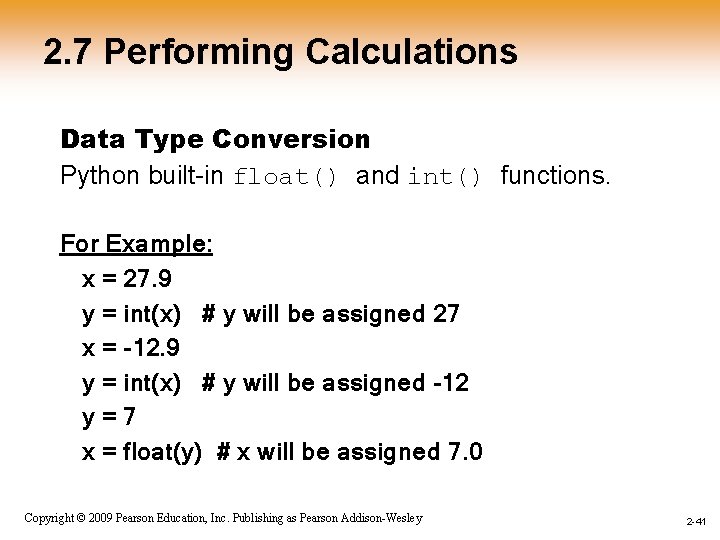 2.7 Performing Calculations

Data Type Conversion

Python built-in float() and int() functions.

For Example:

x = 27.9

y = int(x) # y will be assigned 27

x = -12.9

y = int(x) # y will be assigned -12

y = 7

x = float(y) # x will be assigned 7.0

Copyright © 2009 Pearson Education, Inc. Publishing as Pearson Addison-Wesley

2-41